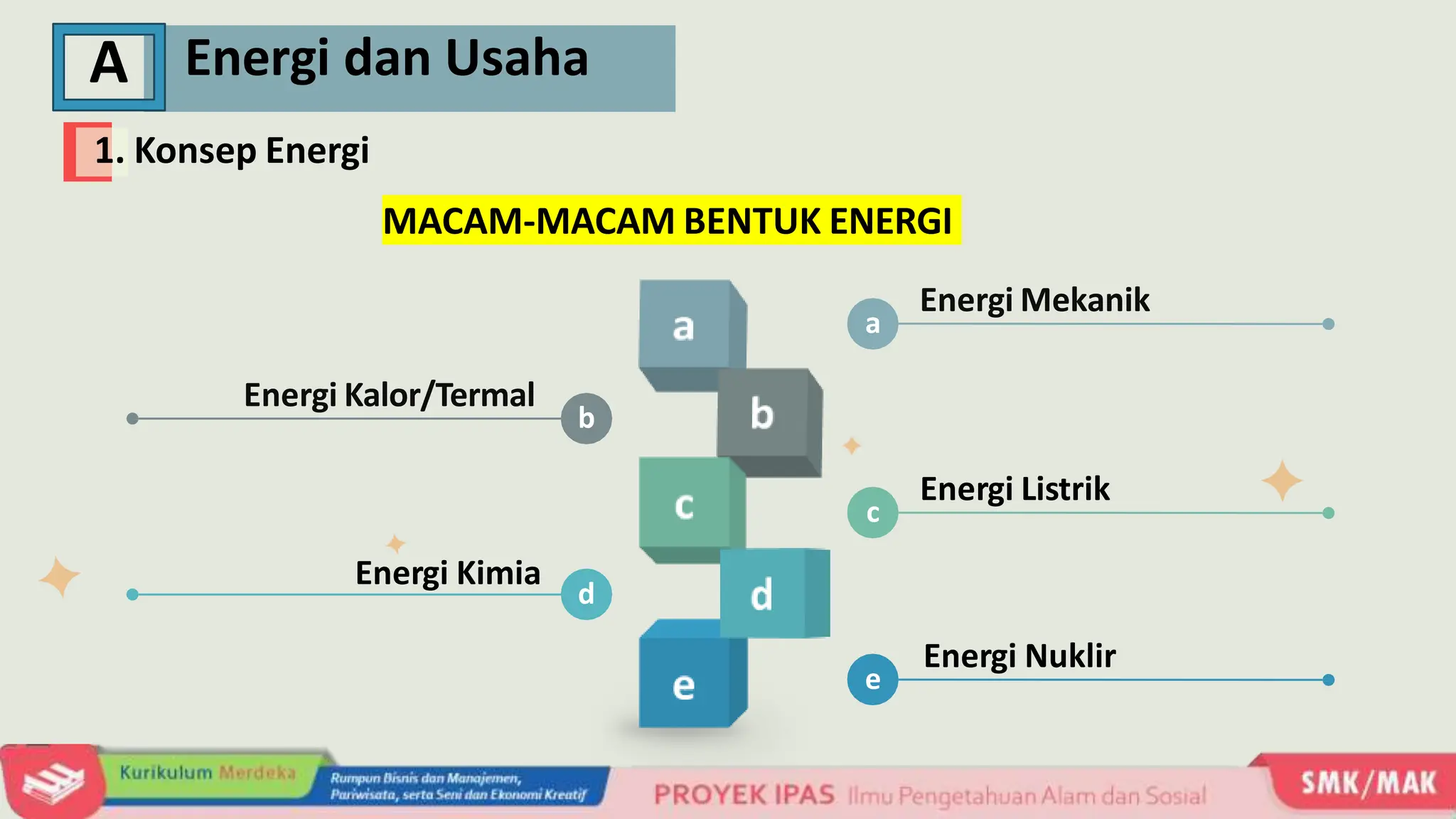 A Energi dan Usaha

1. Konsep Energi

MACAM-MACAM BENTUK ENERGI

a

b

c

d

e

a Energi Mekanik

Energi Kalor/Termal b

c Energi Listrik

Energi Kimia d

e Energi Nuklir

Kurikulum Merdeka

Rumpun Bisnis dan Manajemen, Pariwisata, serta Seni dan Ekonomi Kreatif

PROYEK IPAS Ilmu Pengetahuan Alam dan Sosial

SMK/MAK